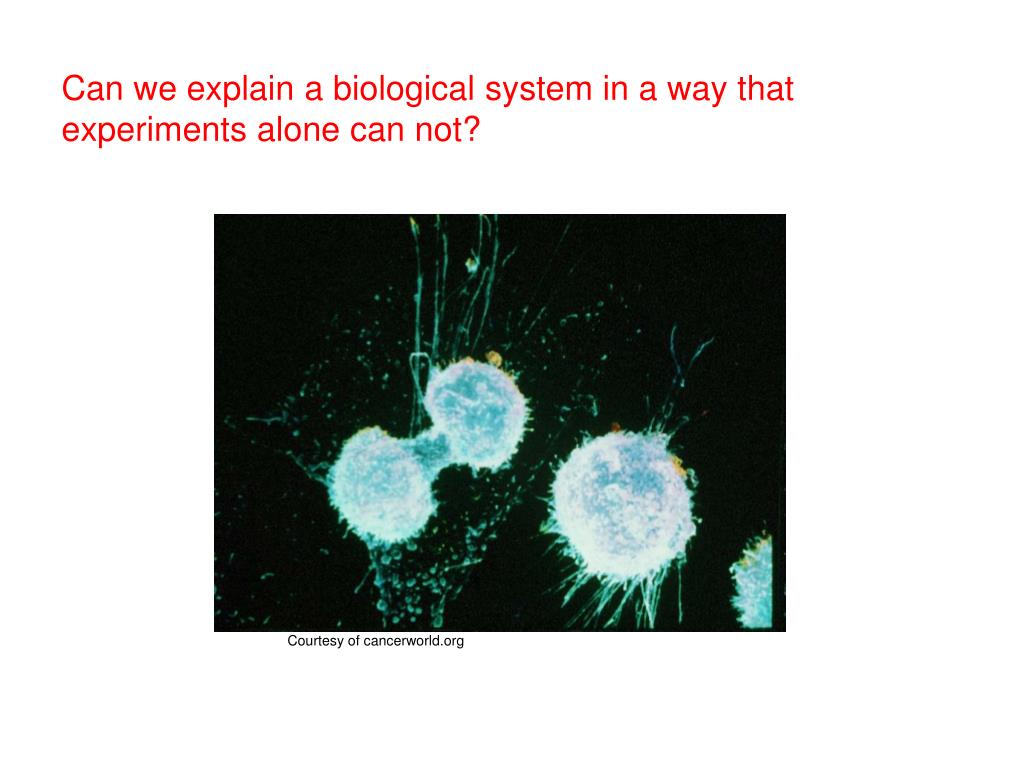 Can we explain a biological system in a way that experiments alone can not?

Courtesy of cancerworld.org